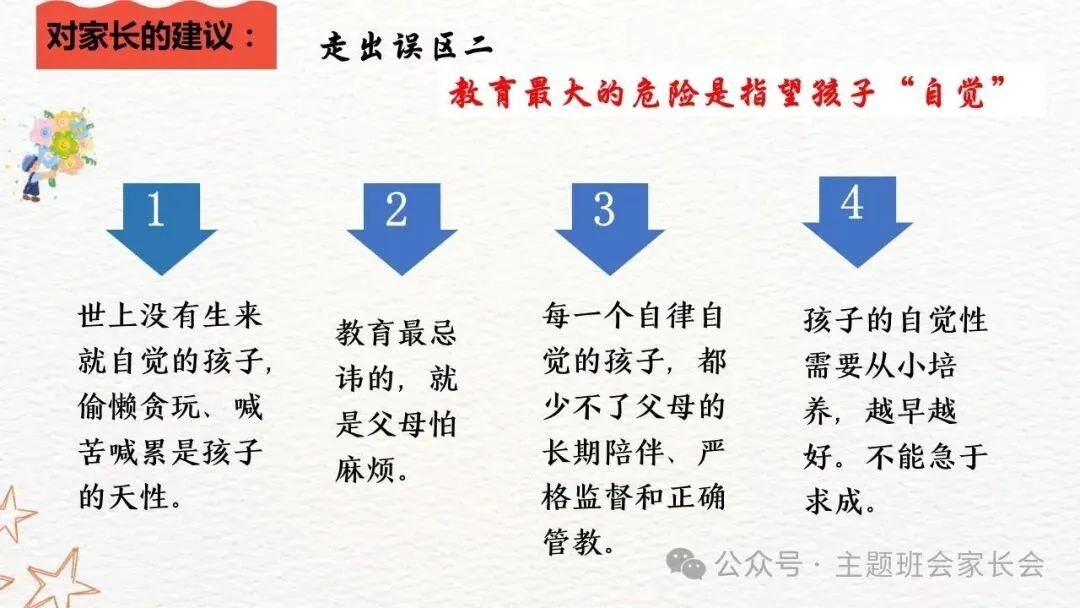 对家长的建议：

走出误区二

教育最大的危险是指望孩子“自觉”

1

世上没有生来就自觉的孩子，偷懒贪玩、喊苦喊累是孩子的天性。

2

教育最忌讳的，就是父母怕麻烦。

3

每一个自律自觉的孩子，都少不了父母的长期陪伴、严格监督和正确管教。

4

孩子的自觉性需要从小培养，越早越好。不能急于求成。

公众号 · 主题班会家长会